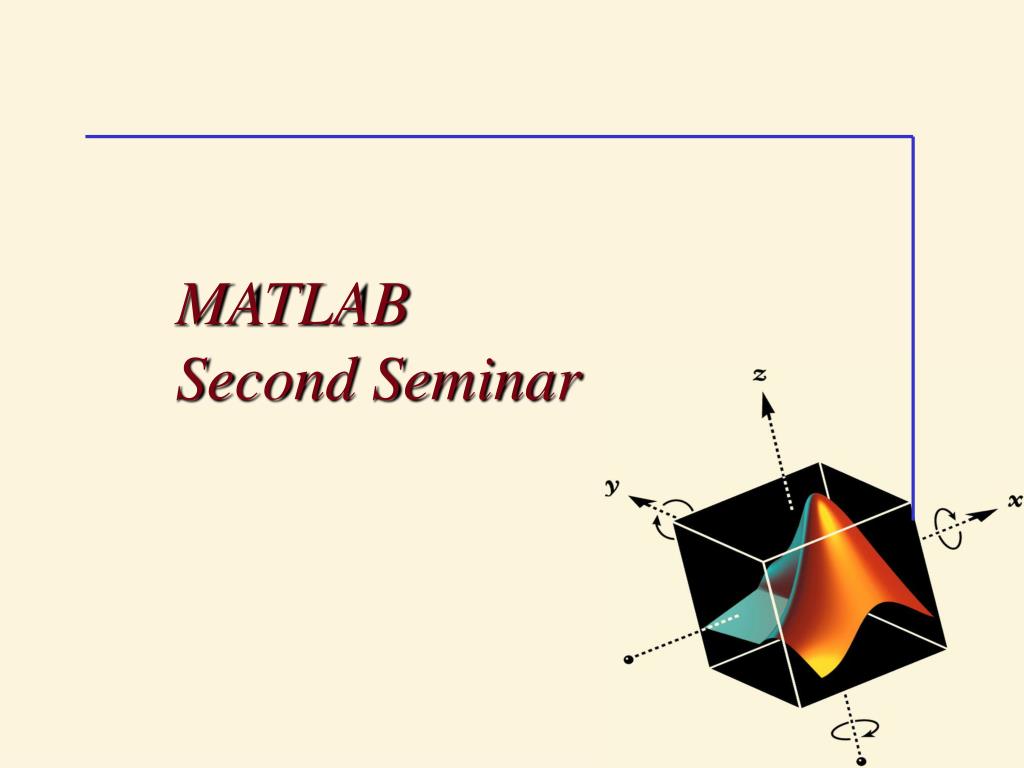 MATLAB
Second Seminar

z
y
x